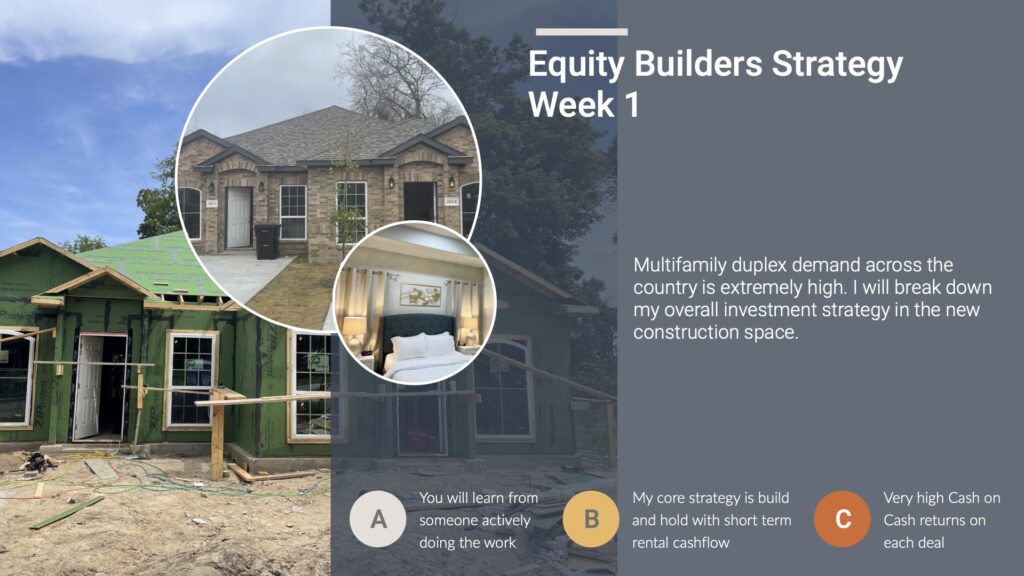 Equity Builders Strategy
Week 1

Multifamily duplex demand across the country is extremely high. I will break down my overall investment strategy in the new construction space.

A
You will learn from someone actively doing the work

B
My core strategy is build and hold with short term rental cashflow

C
Very high Cash on Cash returns on each deal